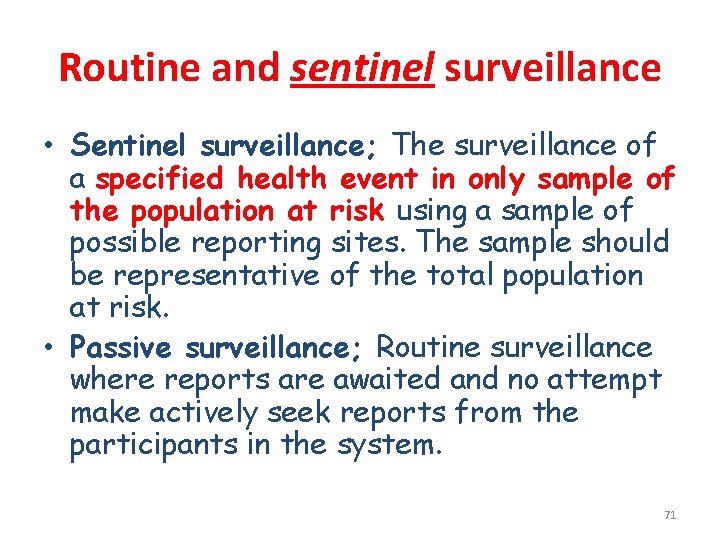 Routine and sentinel surveillance

• Sentinel surveillance; The surveillance of a specified health event in only sample of the population at risk using a sample of possible reporting sites. The sample should be representative of the total population at risk.

• Passive surveillance; Routine surveillance where reports are awaited and no attempt make actively seek reports from the participants in the system.

71